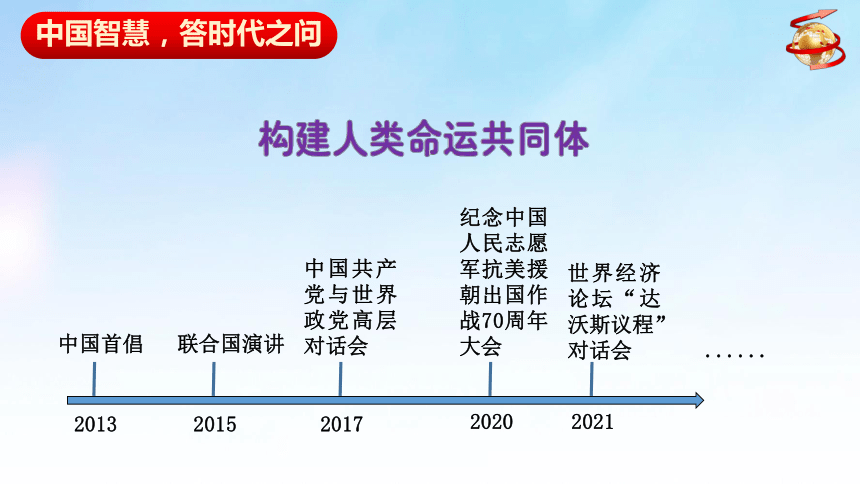 中国智慧，答时代之问

构建人类命运共同体

中国首倡

联合国演讲

中国共产党与世界政党高层对话会

纪念中国人民志愿军抗美援朝出国作战70周年大会

世界经济论坛“达沃斯议程”对话会

......

2013

2015

2017

2020

2021